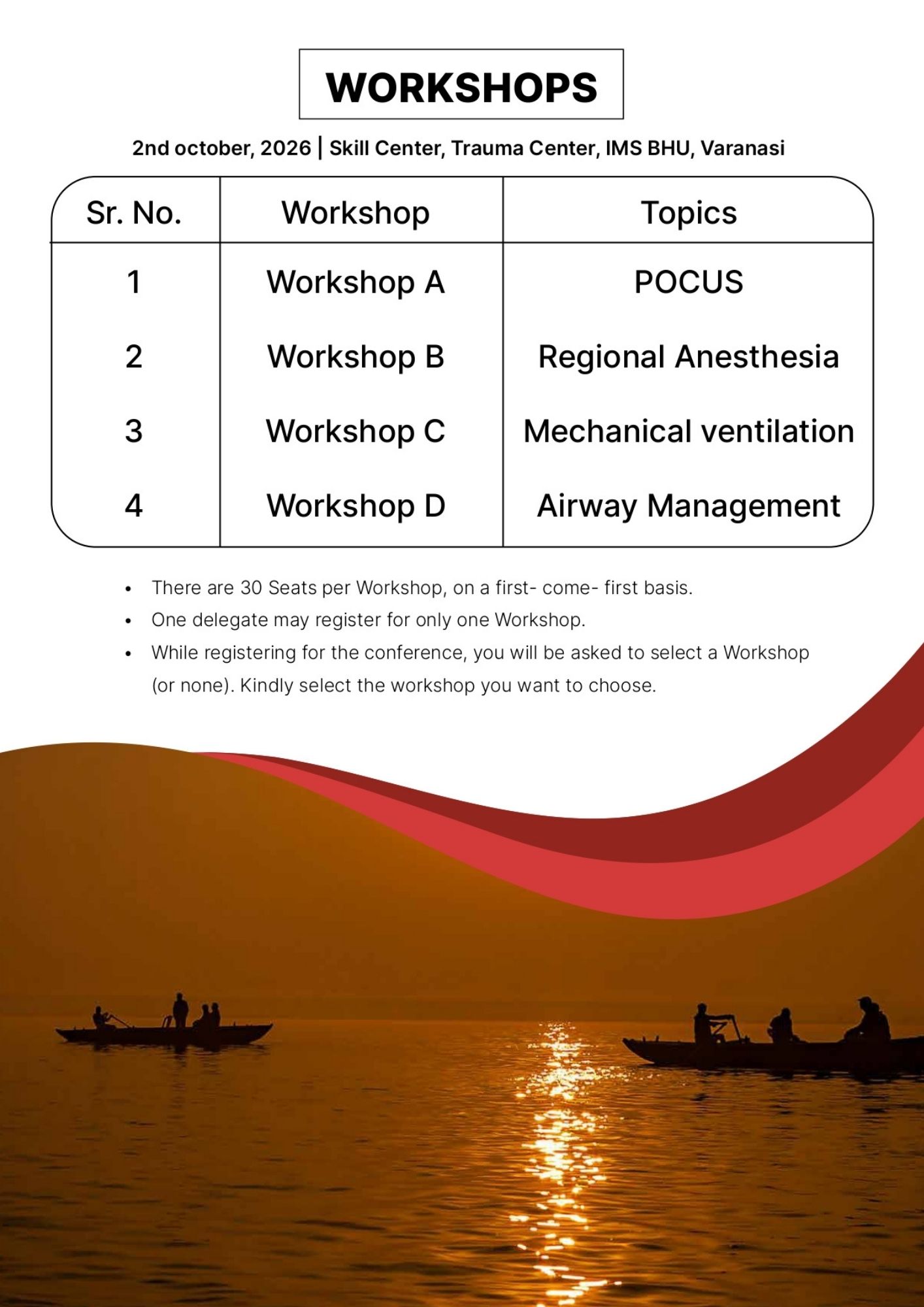 WORKSHOPS

2nd october, 2026 | Skill Center, Trauma Center, IMS BHU, Varanasi

| Sr. No. | Workshop | Topics |
|---|---|---|
| 1 | Workshop A | POCUS |
| 2 | Workshop B | Regional Anesthesia |
| 3 | Workshop C | Mechanical ventilation |
| 4 | Workshop D | Airway Management |

• There are 30 Seats per Workshop, on a first- come- first basis.
• One delegate may register for only one Workshop.
• While registering for the conference, you will be asked to select a Workshop (or none). Kindly select the workshop you want to choose.